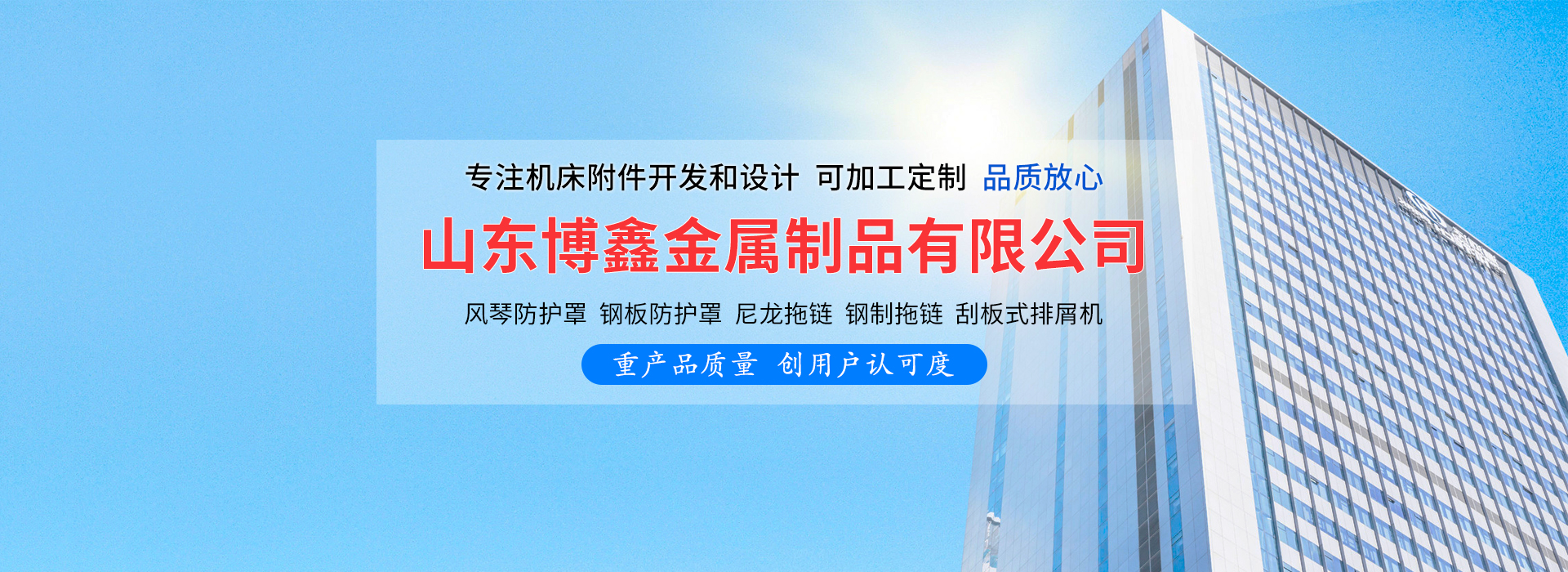 专注机床附件开发和设计 可加工定制 品质放心

山东博鑫金属制品有限公司

风琴防护罩 钢板防护罩 尼龙拖链 钢制拖链 刮板式排屑机

重产品质量 创用户认可度